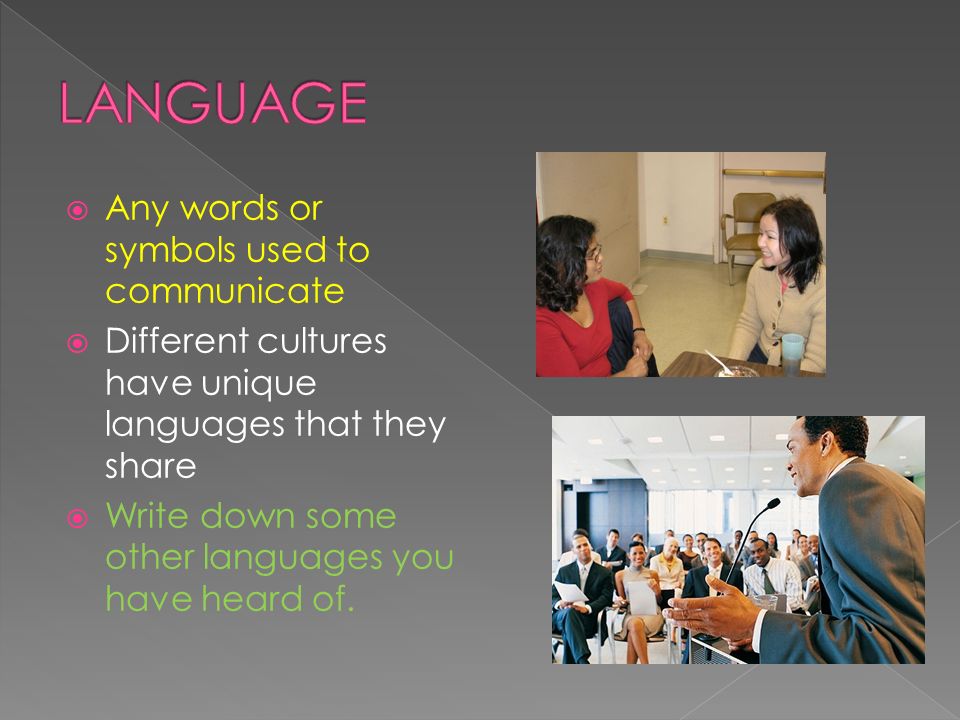 LANGUAGE

Any words or symbols used to communicate

Different cultures have unique languages that they share

Write down some other languages you have heard of.